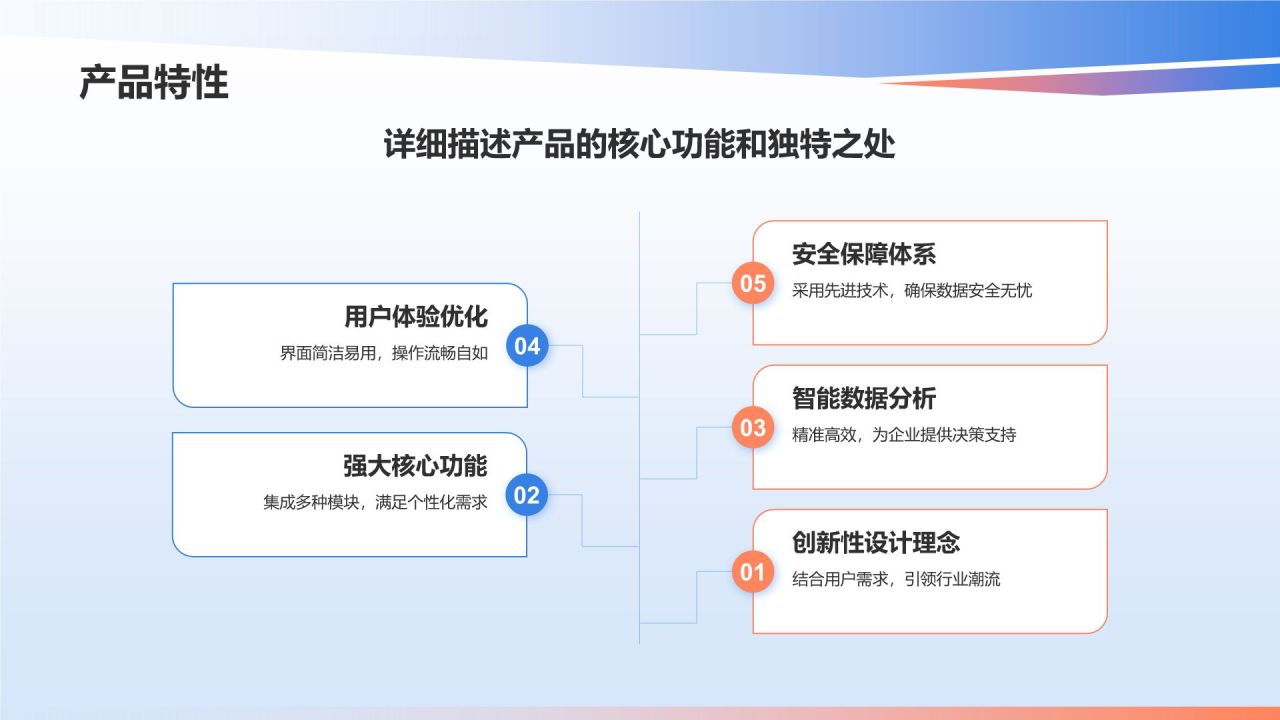 产品特性

详细描述产品的核心功能和独特之处

用户体验优化
界面简洁易用，操作流畅自如
04

强大核心功能
集成多种模块，满足个性化需求
02

05
安全保障体系
采用先进技术，确保数据安全无忧

03
智能数据分析
精准高效，为企业提供决策支持

01
创新性设计理念
结合用户需求，引领行业潮流